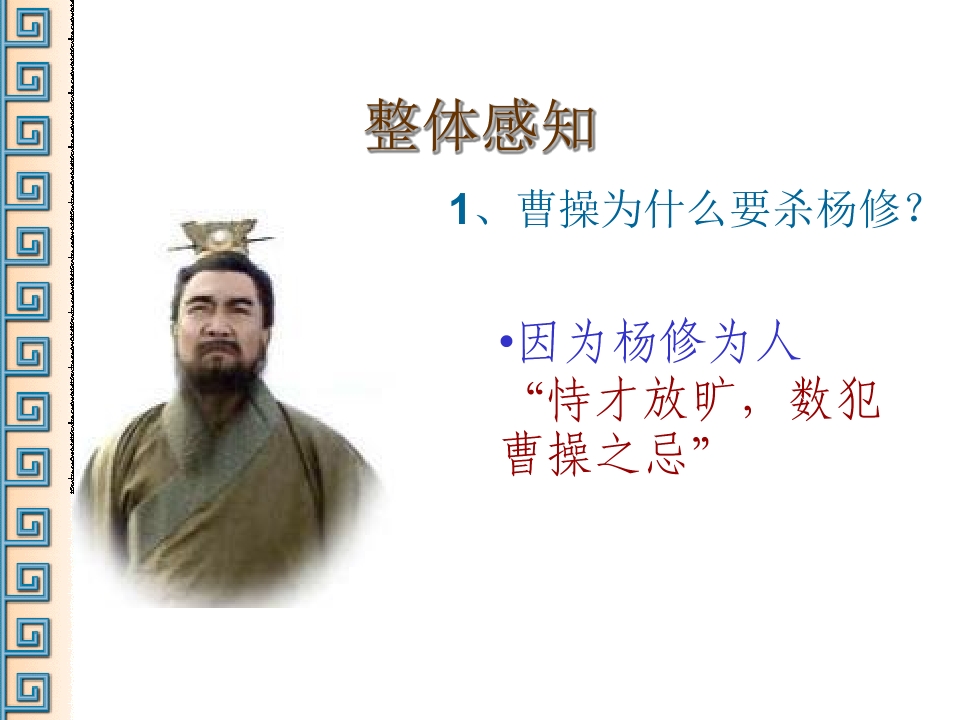 整体感知

1、曹操为什么要杀杨修？

•因为杨修为人“恃才放旷，数犯曹操之忌”